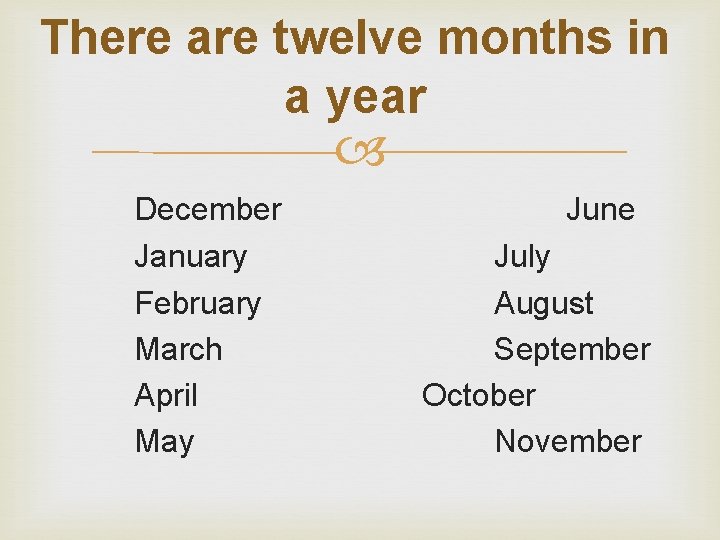 There are twelve months in a year

December
January
February
March
April
May

June
July
August
September
October
November